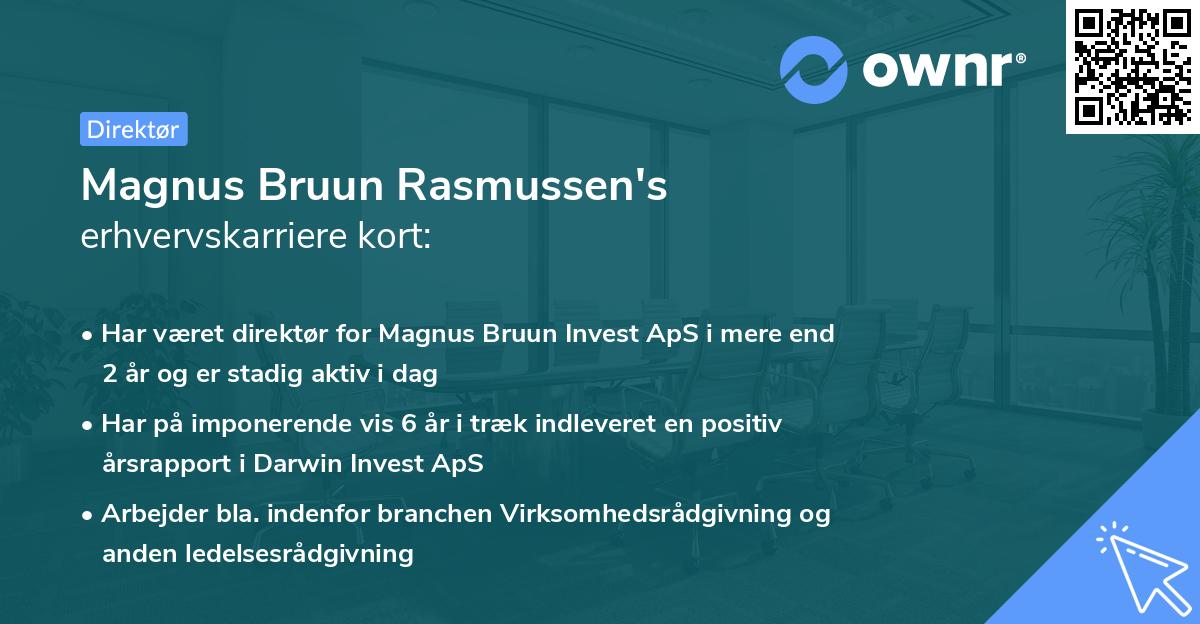 ownr®

Direktør

Magnus Bruun Rasmussen's
erhvervskarriere kort:

• Har været direktør for Magnus Bruun Invest ApS i mere end 2 år og er stadig aktiv i dag

• Har på imponerende vis 6 år i træk indleveret en positiv årsrapport i Darwin Invest ApS

• Arbejder bla. indenfor branchen Virksomhedsrådgivning og anden ledelsesrådgivning